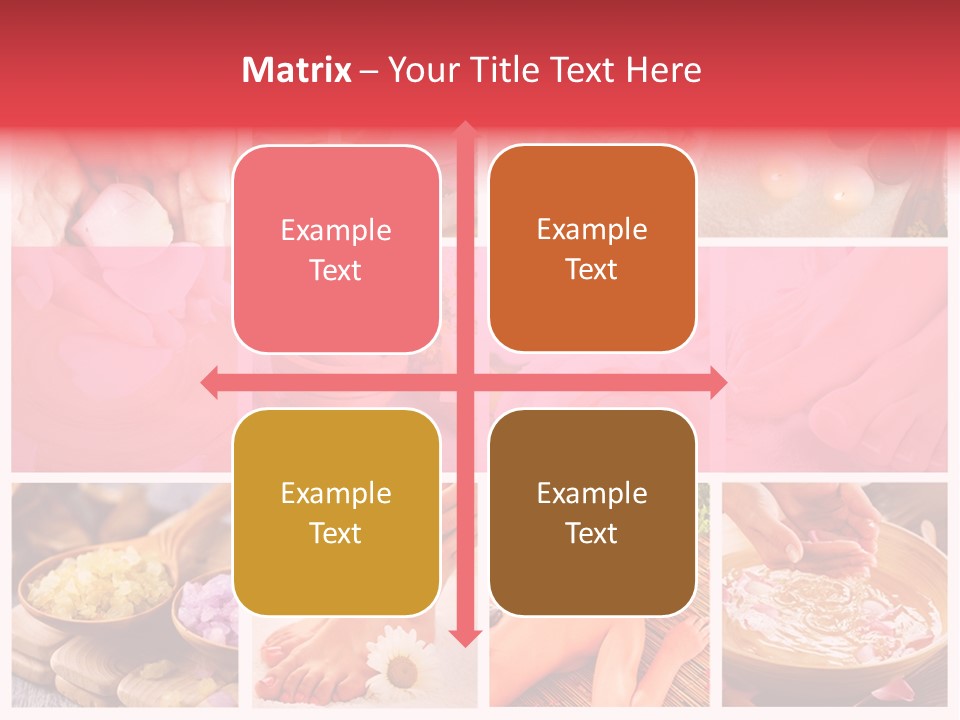 Matrix – Your Title Text Here

Example Text

Example Text

Example Text

Example Text